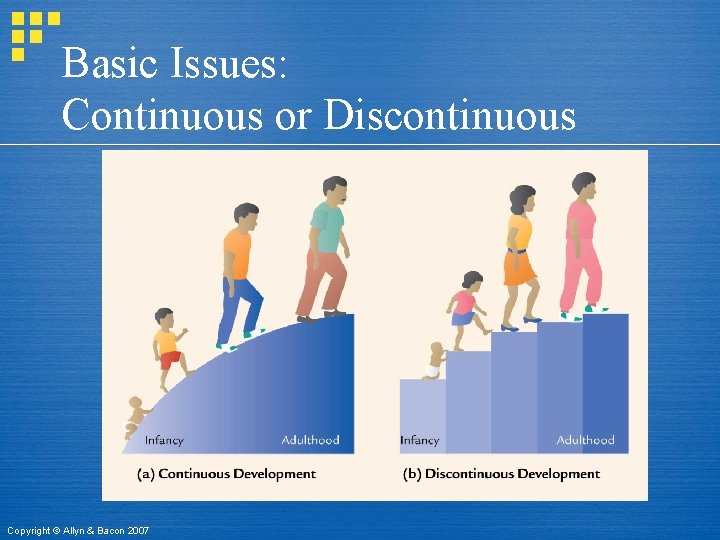 Basic Issues:
Continuous or Discontinuous

Infancy
Adulthood
(a) Continuous Development

Infancy
Adulthood
(b) Discontinuous Development

Copyright © Allyn & Bacon 2007